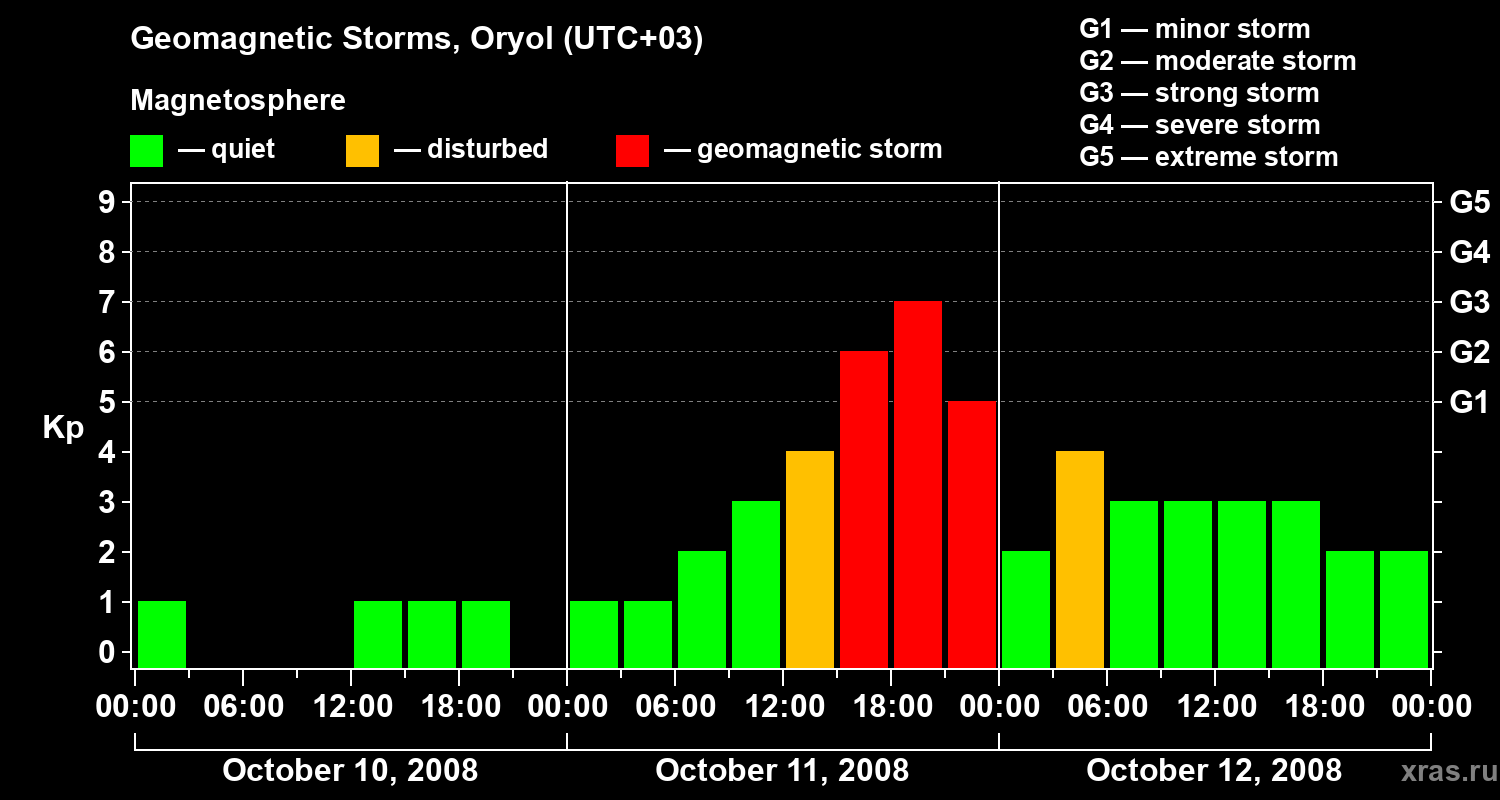 Geomagnetic Storms, Oryol (UTC+03)

Magnetosphere

— quiet — disturbed — geomagnetic storm

G1 — minor storm
G2 — moderate storm
G3 — strong storm
G4 — severe storm
G5 — extreme storm

Kp

9
8
7
6
5
4
3
2
1
0

G5
G4
G3
G2
G1

00:00 06:00 12:00 18:00 00:00 06:00 12:00 18:00 00:00 06:00 12:00 18:00 00:00

October 10, 2008 October 11, 2008 October 12, 2008

xras.ru